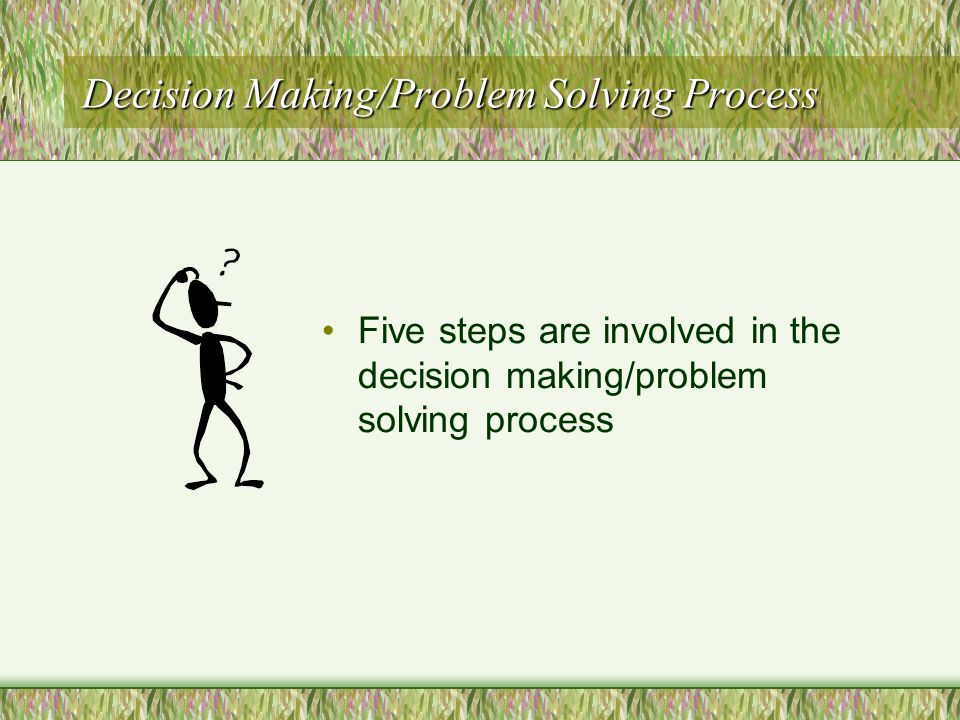 Decision Making/Problem Solving Process

?

• Five steps are involved in the decision making/problem solving process